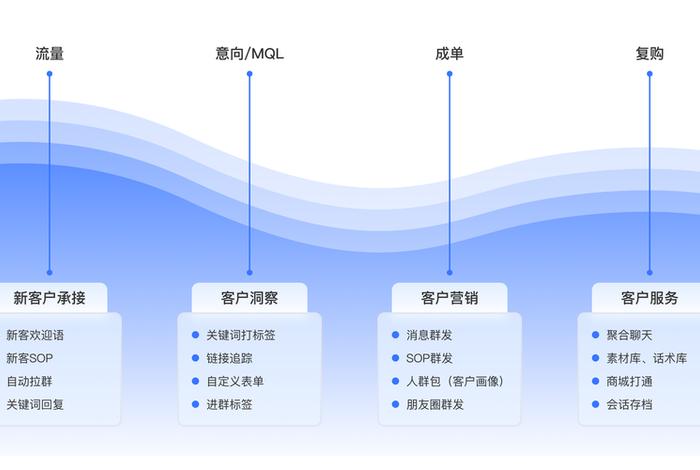 流量

意向/MQL

成单

复购

新客户承接

新客欢迎语
新客SOP
自动拉群
关键词回复

客户洞察

关键词打标签
链接追踪
自定义表单
进群标签

客户营销

消息群发
SOP群发
人群包（客户画像）
朋友圈群发

客户服务

聚合聊天
素材库、话术库
商城打通
会话存档